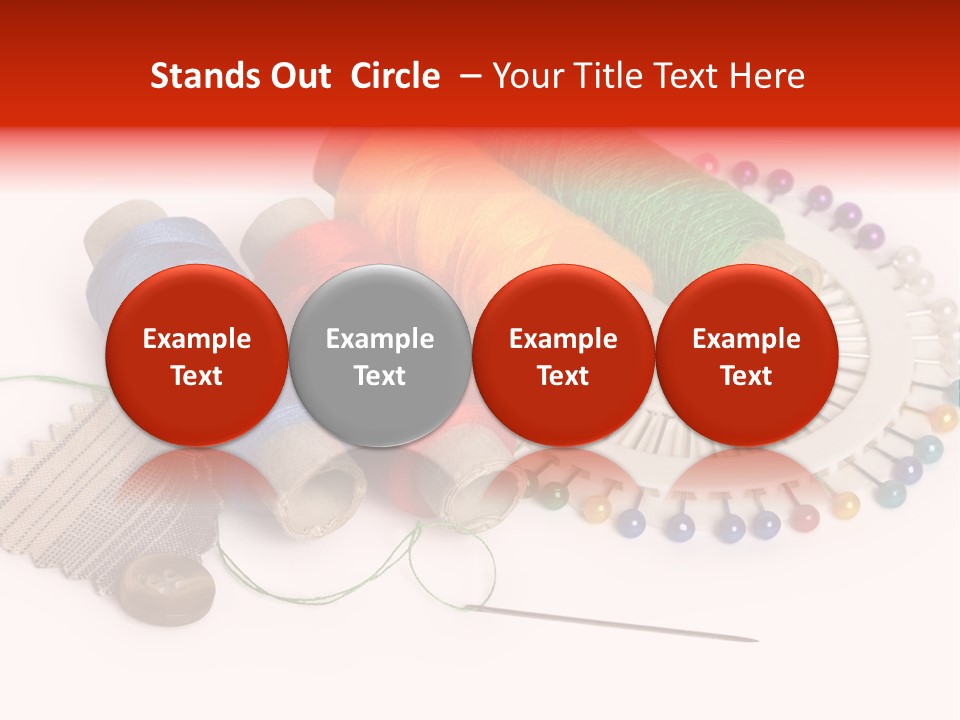 Stands Out Circle – Your Title Text Here

Example Text

Example Text

Example Text

Example Text